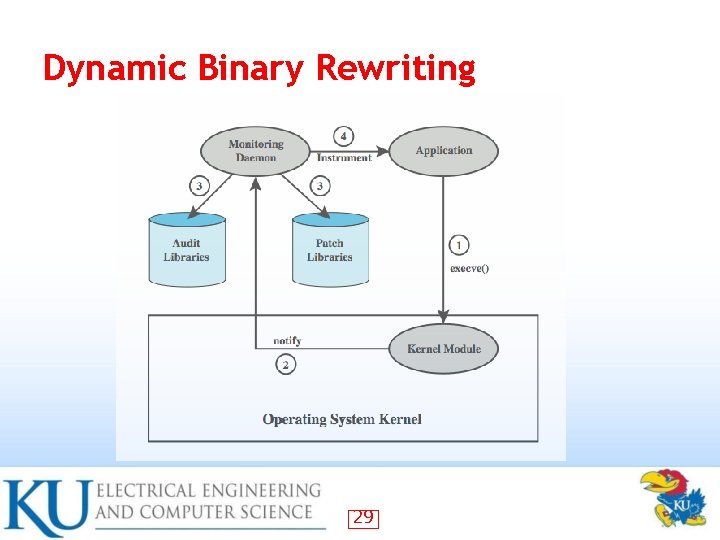 Dynamic Binary Rewriting

Monitoring Daemon

4
Instrument

Application

3

3

Audit Libraries

Patch Libraries

1
execve()

notify

2

Kernel Module

Operating System Kernel

KU ELECTRICAL ENGINEERING AND COMPUTER SCIENCE

29

KU